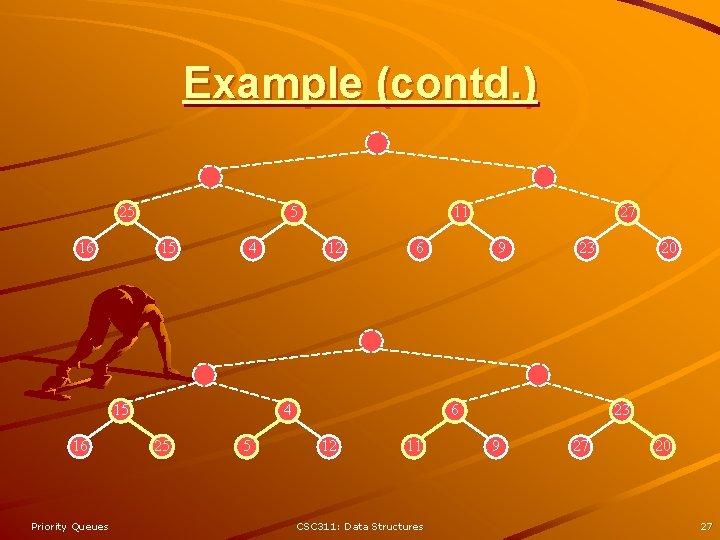 Example (contd.)

25 5 11 27

16 15 4 12 6 9 23 20

15 4 6 23

16 25 5 12 11 9 27 20

Priority Queues

CSC311: Data Structures

27